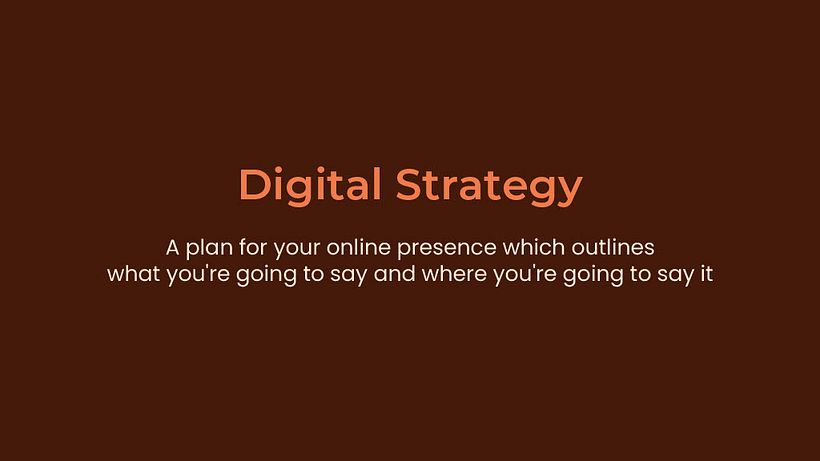 Digital Strategy

A plan for your online presence which outlines what you're going to say and where you're going to say it